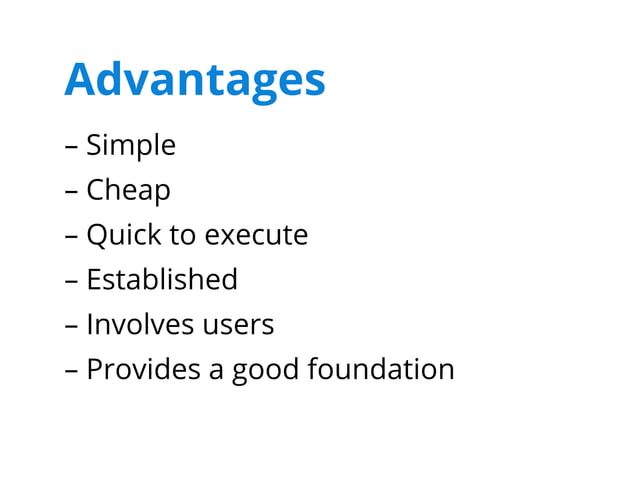 Advantages

– Simple
– Cheap
– Quick to execute
– Established
– Involves users
– Provides a good foundation